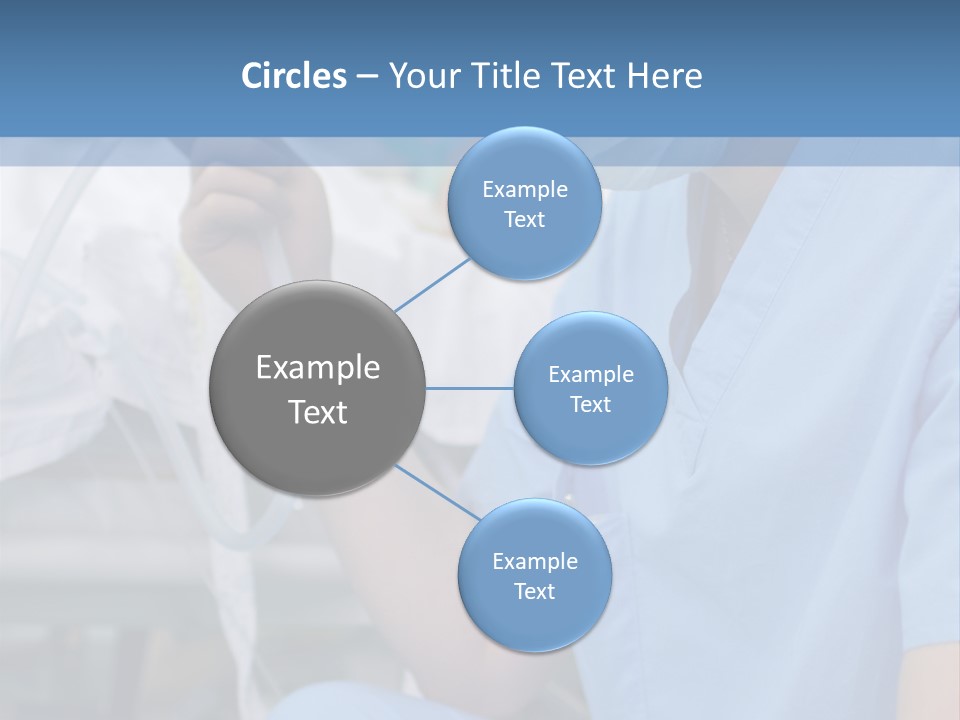 Circles – Your Title Text Here

Example Text

Example Text

Example Text

Example Text